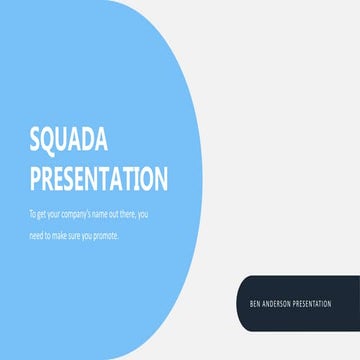 SQUADA PRESENTATION

To get your company's name out there, you need to make sure you promote.

BEN ANDERSON PRESENTATION